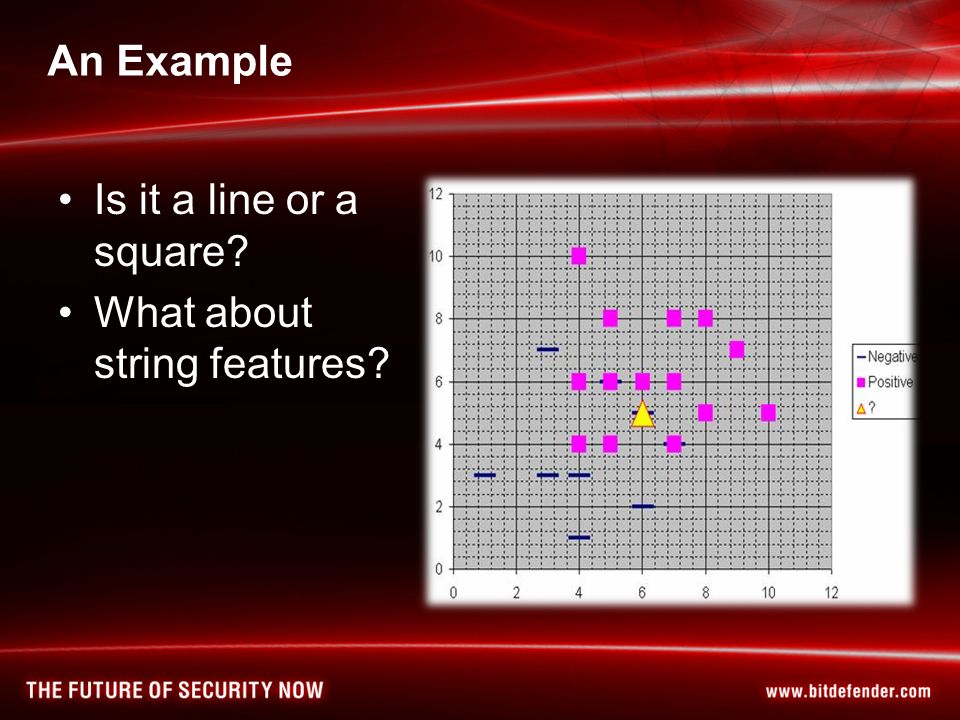 An Example

• Is it a line or a square?
• What about string features?

12
10
8
6
4
2
0
0 2 4 6 8 10 12

Negative
Positive
?

THE FUTURE OF SECURITY NOW

www.bitdefender.com